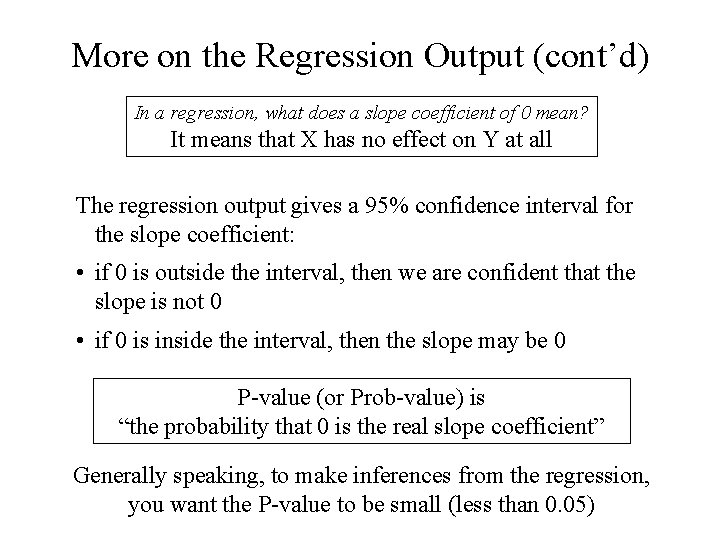 More on the Regression Output (cont'd)

In a regression, what does a slope coefficient of 0 mean?
It means that X has no effect on Y at all

The regression output gives a 95% confidence interval for the slope coefficient:

• if 0 is outside the interval, then we are confident that the slope is not 0

• if 0 is inside the interval, then the slope may be 0

P-value (or Prob-value) is
"the probability that 0 is the real slope coefficient"

Generally speaking, to make inferences from the regression, you want the P-value to be small (less than 0.05)